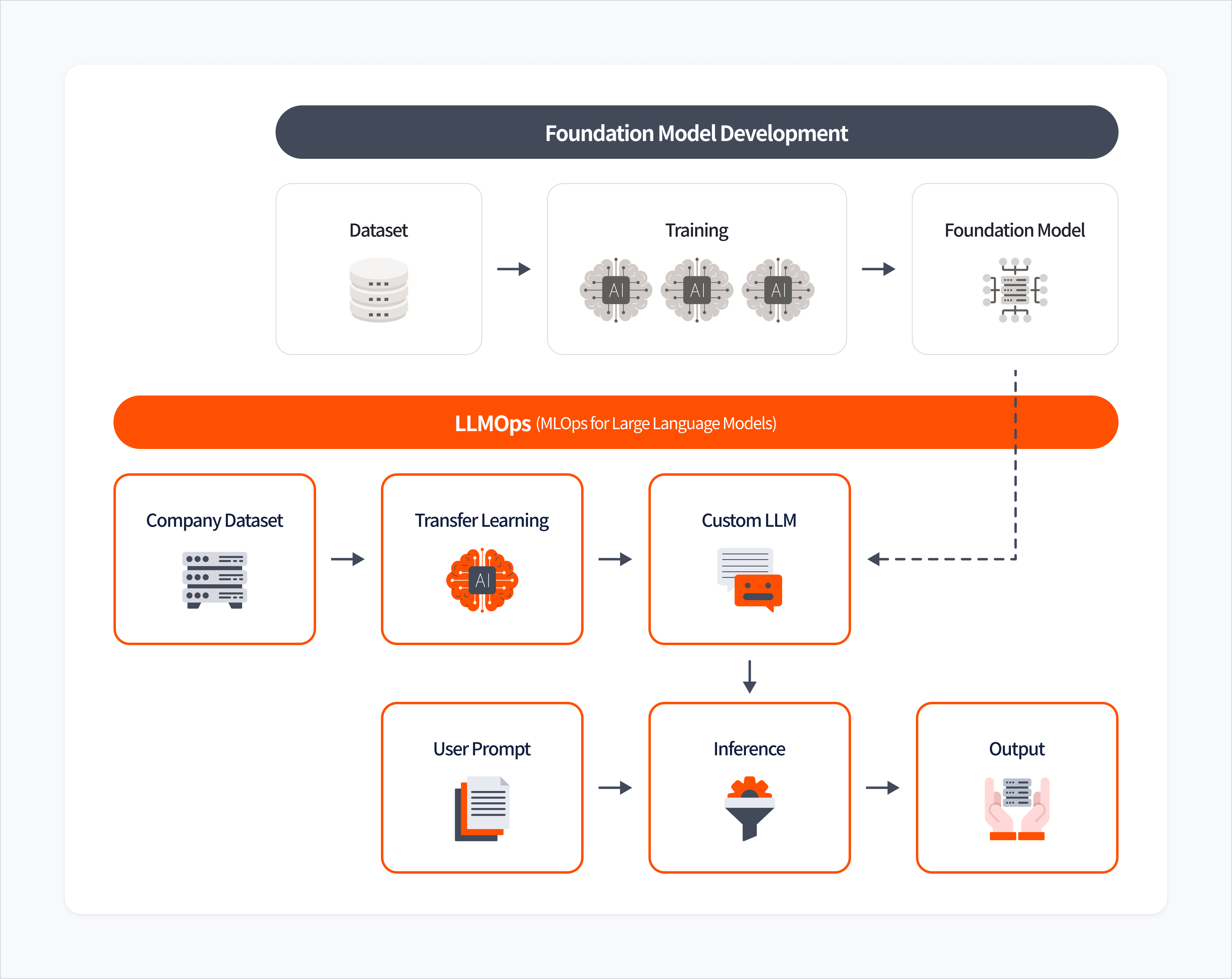 Foundation Model Development

Dataset

Training

AI AI AI

Foundation Model

LLMOps (MLOps for Large Language Models)

Company Dataset

Transfer Learning

AI

Custom LLM

User Prompt

Inference

Output